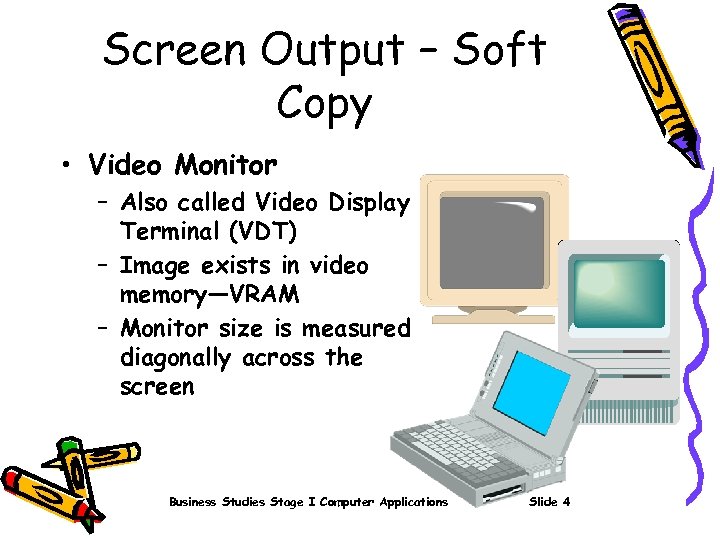 Screen Output – Soft Copy

• Video Monitor
– Also called Video Display Terminal (VDT)
– Image exists in video memory—VRAM
– Monitor size is measured diagonally across the screen

Business Studies Stage I Computer Applications

Slide 4